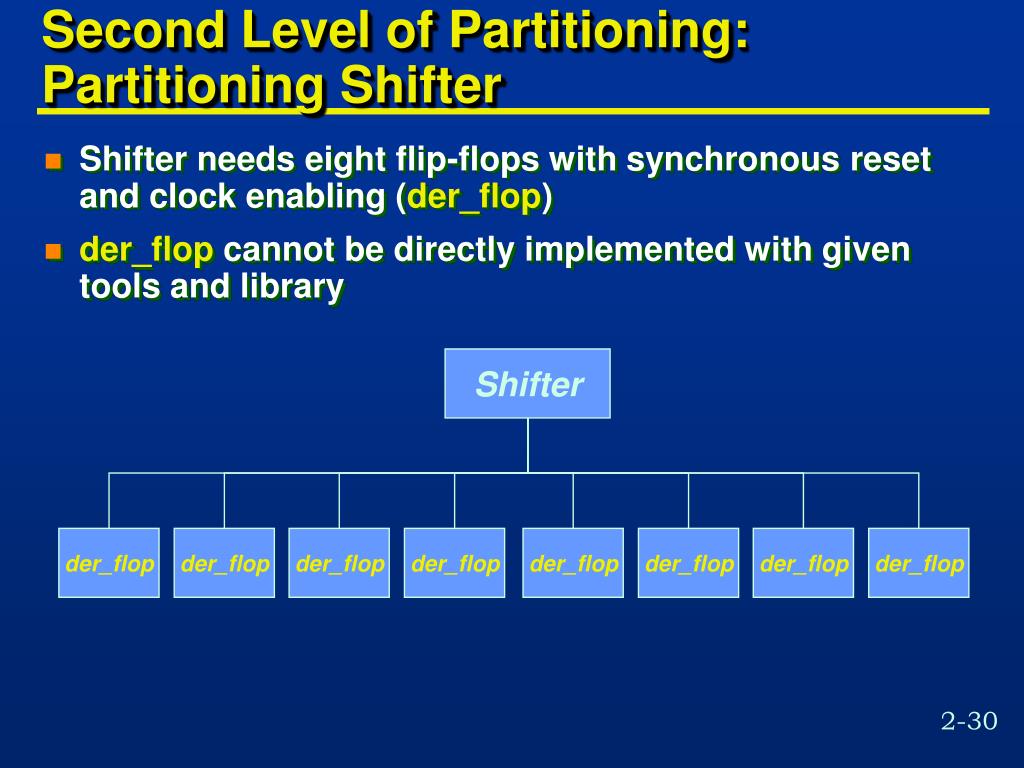 Second Level of Partitioning: Partitioning Shifter

Shifter needs eight flip-flops with synchronous reset and clock enabling (der_flop)

der_flop cannot be directly implemented with given tools and library

Shifter

der_flop der_flop der_flop der_flop der_flop der_flop der_flop der_flop

2-30